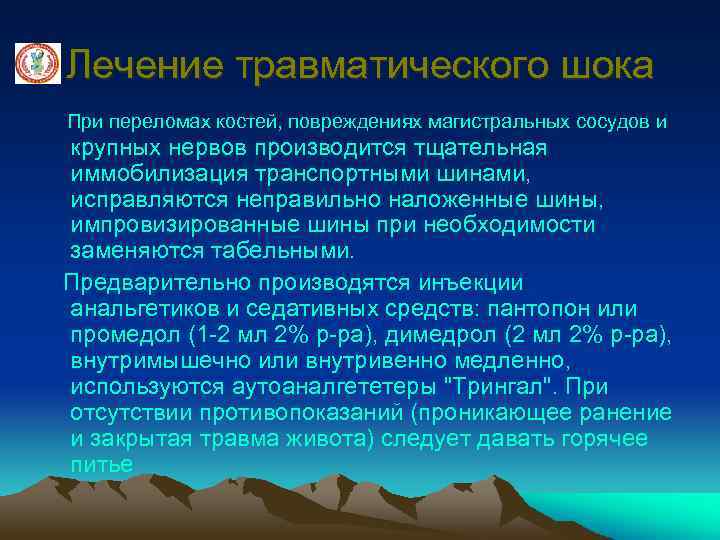 Лечение травматического шока

При переломах костей, повреждениях магистральных сосудов и крупных нервов производится тщательная иммобилизация транспортными шинами, исправляются неправильно наложенные шины, импровизированные шины при необходимости заменяются табельными.

Предварительно производятся инъекции анальгетиков и седативных средств: пантопон или промедол (1-2 мл 2% р-ра), димедрол (2 мл 2% р-ра), внутримышечно или внутривенно медленно, используются аутоаналгететеры "Трингал". При отсутствии противопоказаний (проникающее ранение и закрытая травма живота) следует давать горячее питье